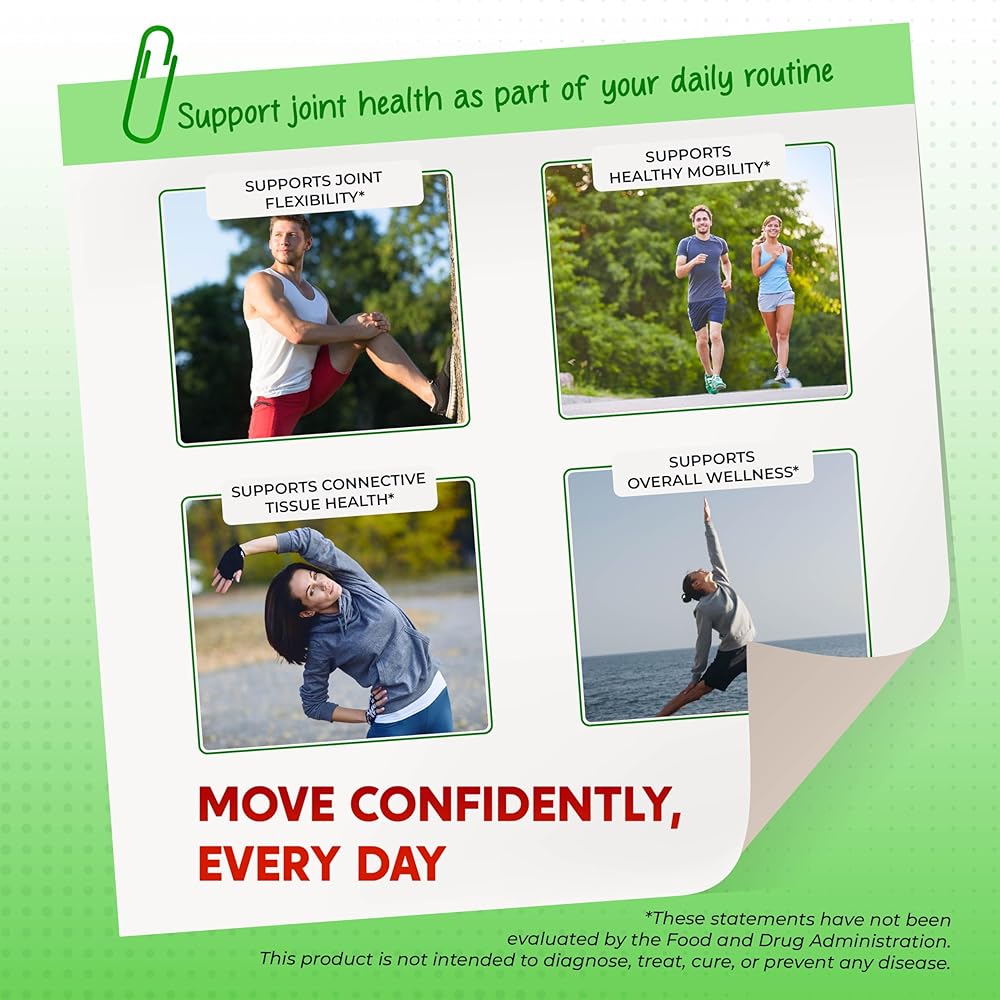 Support joint health as part of your daily routine

SUPPORTS JOINT FLEXIBILITY*

SUPPORTS HEALTHY MOBILITY*

SUPPORTS CONNECTIVE TISSUE HEALTH*

SUPPORTS OVERALL WELLNESS*

MOVE CONFIDENTLY, EVERY DAY

*These statements have not been evaluated by the Food and Drug Administration. This product is not intended to diagnose, treat, cure, or prevent any disease.